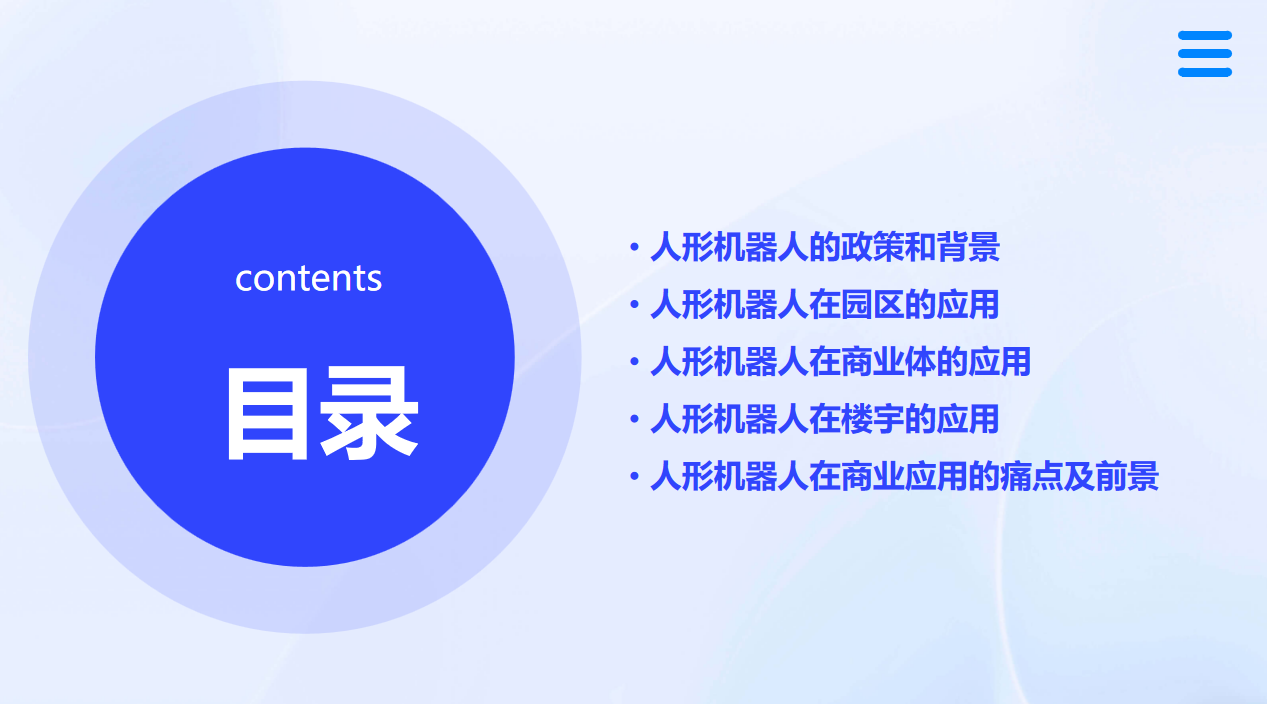 contents

目录

• 人形机器人的政策和背景
• 人形机器人在园区的应用
• 人形机器人在商业体的应用
• 人形机器人在楼宇的应用
• 人形机器人在商业应用的痛点及前景